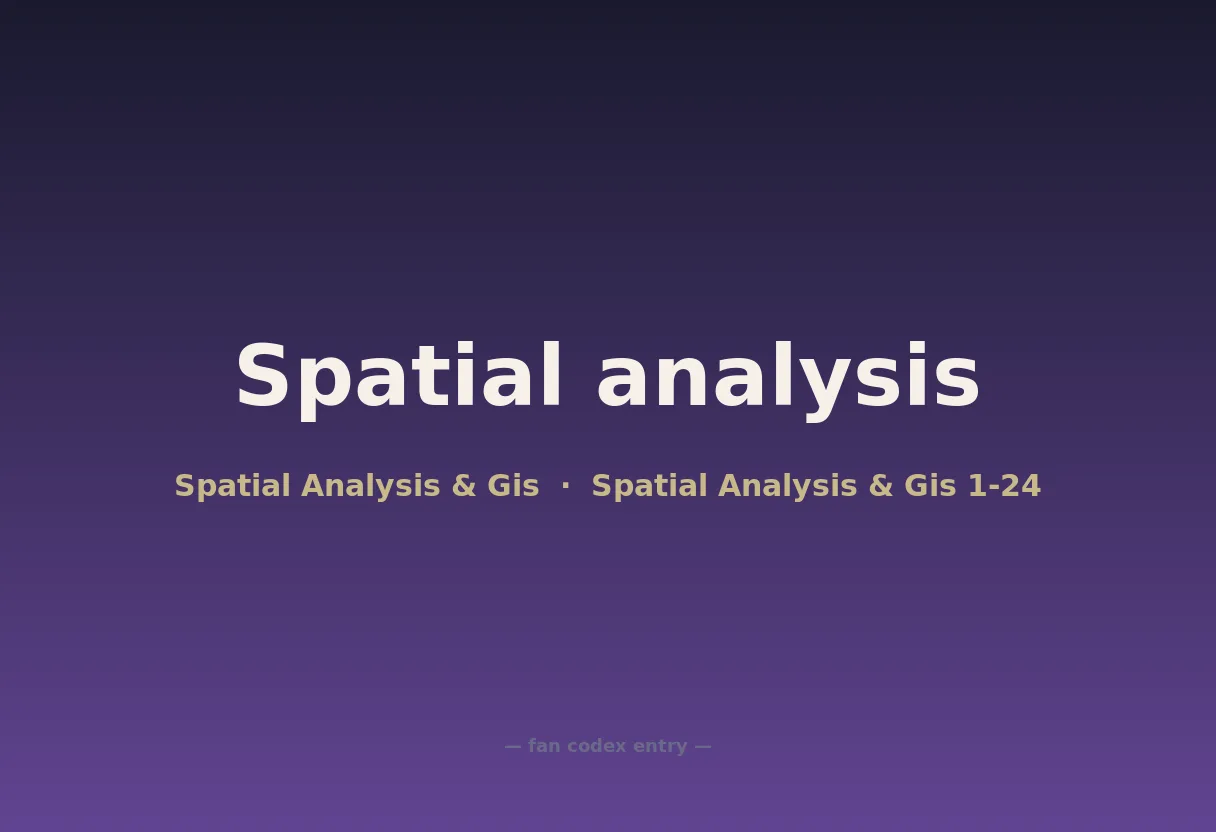 Spatial analysis

Spatial Analysis & Gis · Spatial Analysis & Gis 1-24

— fan codex entry —